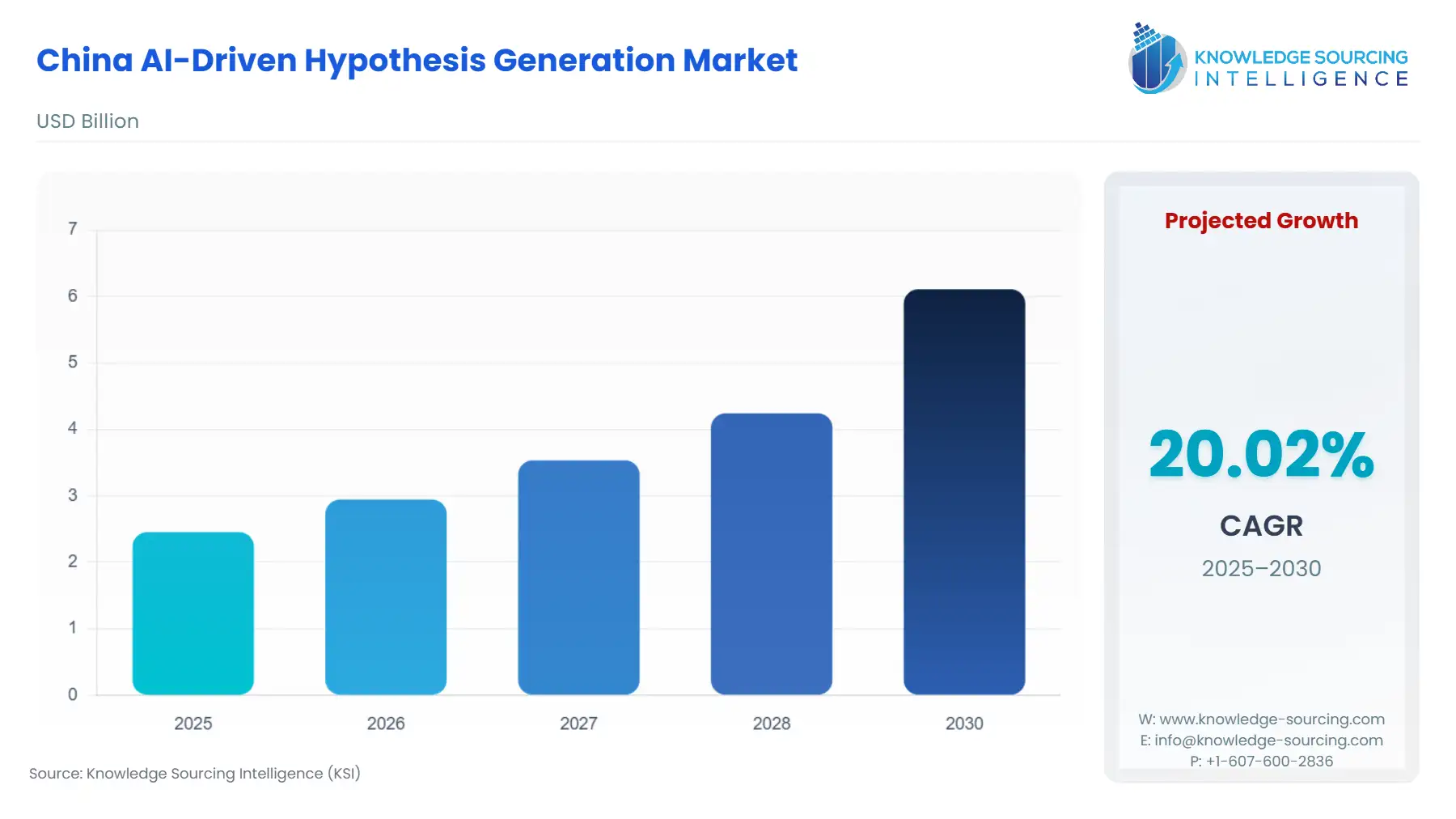 China AI-Driven Hypothesis Generation Market

KNOWLEDGE SOURCING INTELLIGENCE

USD Billion

7
6
5
4
3
2
1
0

2025 2026 2027 2028 2030

Projected Growth

20.02%

CAGR

2025–2030

W: www.knowledge-sourcing.com
E: info@knowledge-sourcing.com
P: +1-607-600-2836

Source: Knowledge Sourcing Intelligence (KSI)